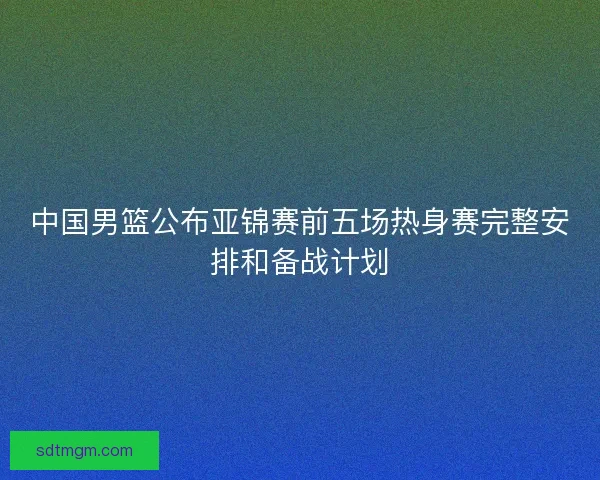 中国男篮公布亚锦赛前五场热身赛完整安排和备战计划

sdtmgm.com